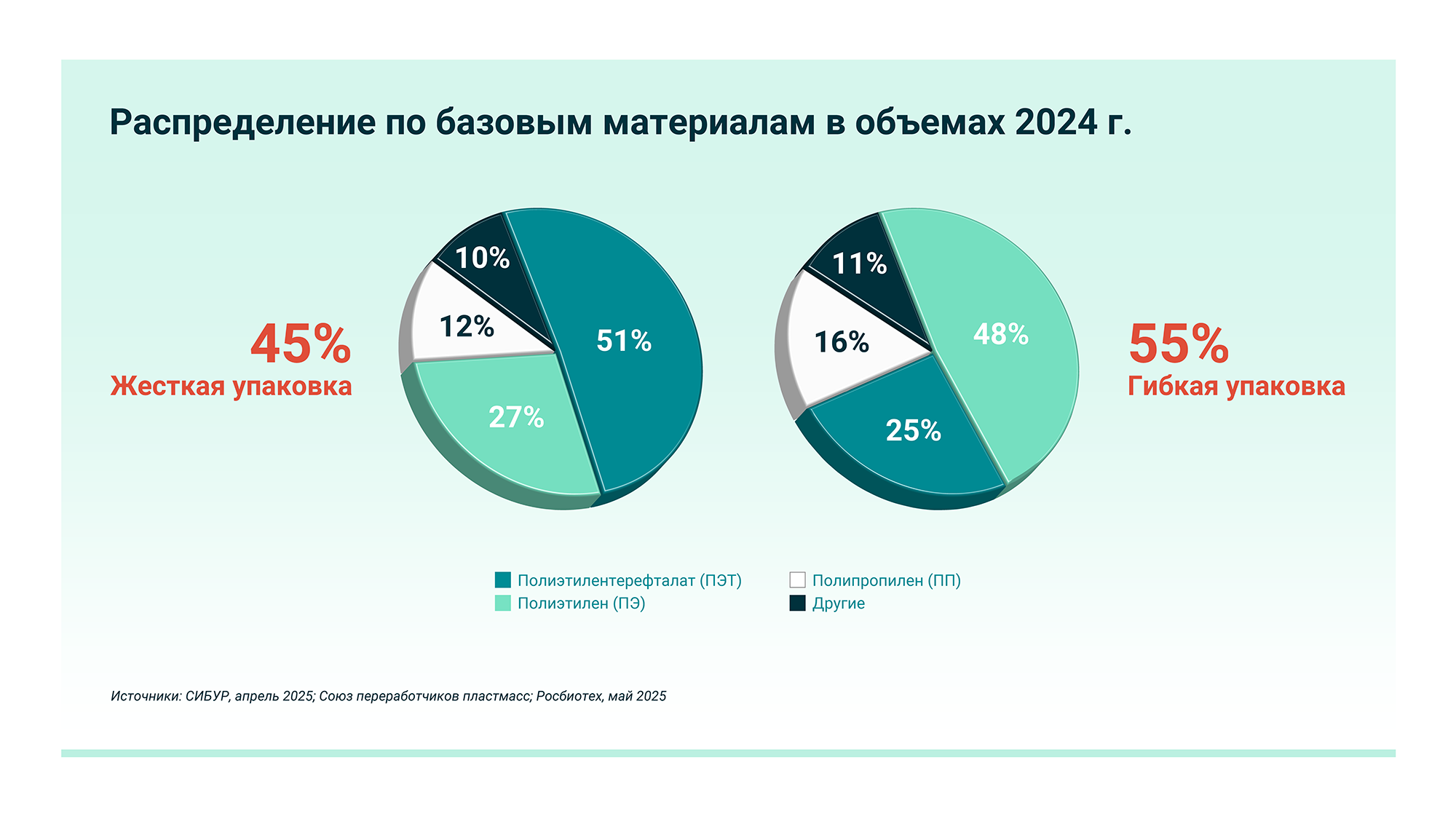 Распределение по базовым материалам в объемах 2024 г.

45%
Жесткая упаковка

10%
12%
51%
27%

11%
16%
48%
25%

55%
Гибкая упаковка

Полиэтилентерефталат (ПЭТ)
Полиэтилен (ПЭ)
Полипропилен (ПП)
Другие

Источники: СИБУР, апрель 2025; Союз переработчиков пластмасс; Росбиотех, май 2025